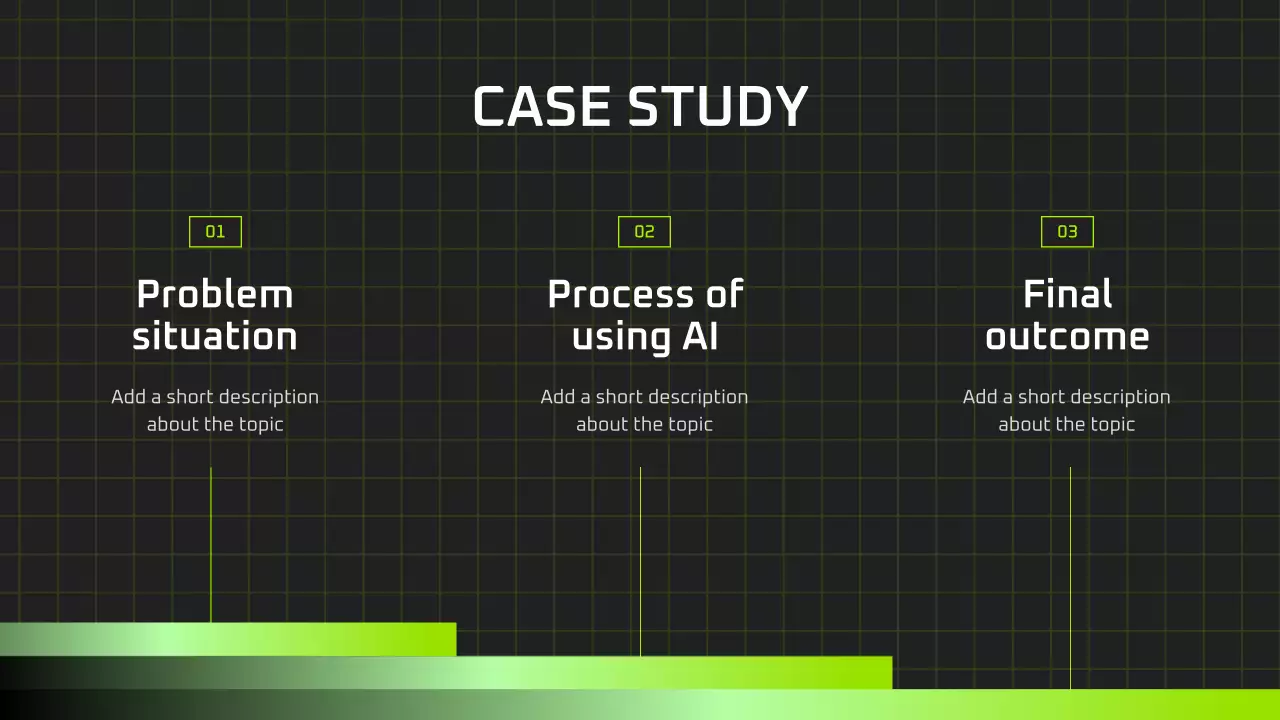 CASE STUDY

01

Problem situation

Add a short description about the topic

02

Process of using AI

Add a short description about the topic

03

Final outcome

Add a short description about the topic